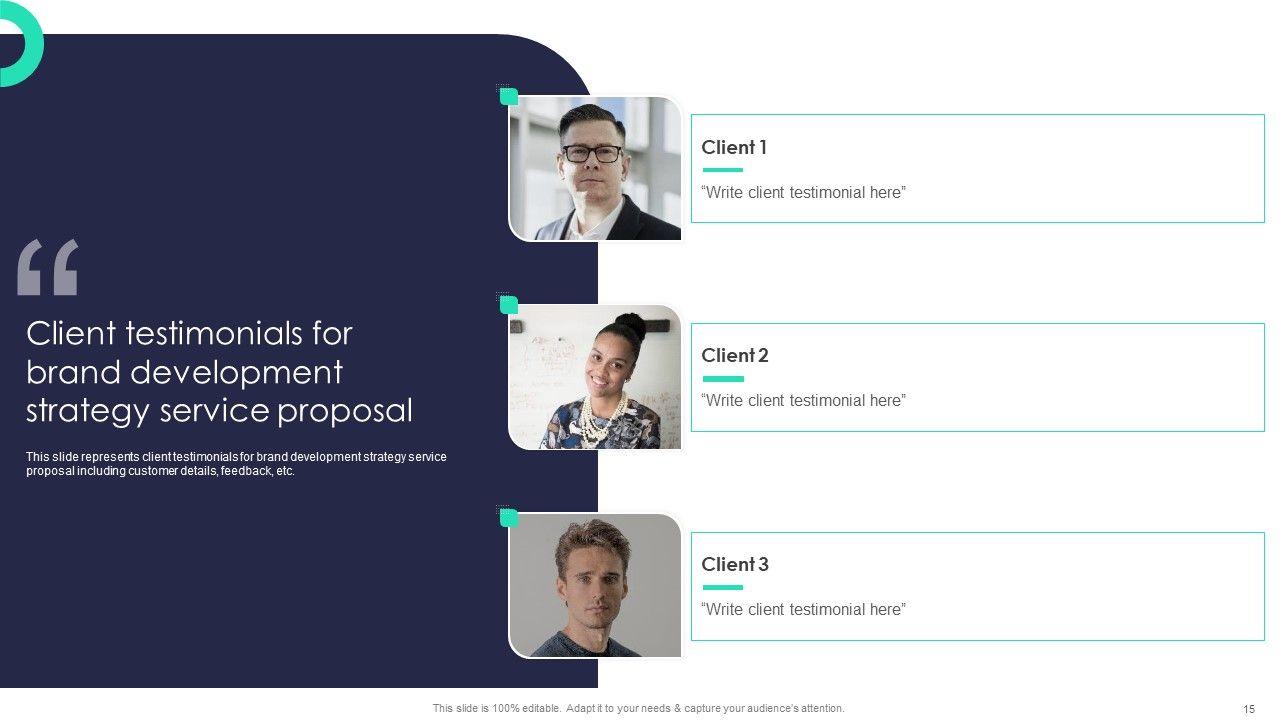 “

Client testimonials for brand development strategy service proposal

This slide represents client testimonials for brand development strategy service proposal including customer details, feedback, etc.

Client 1

“Write client testimonial here”

Client 2

“Write client testimonial here”

Client 3

“Write client testimonial here”

This slide is 100% editable. Adapt it to your needs & capture your audience's attention.

15